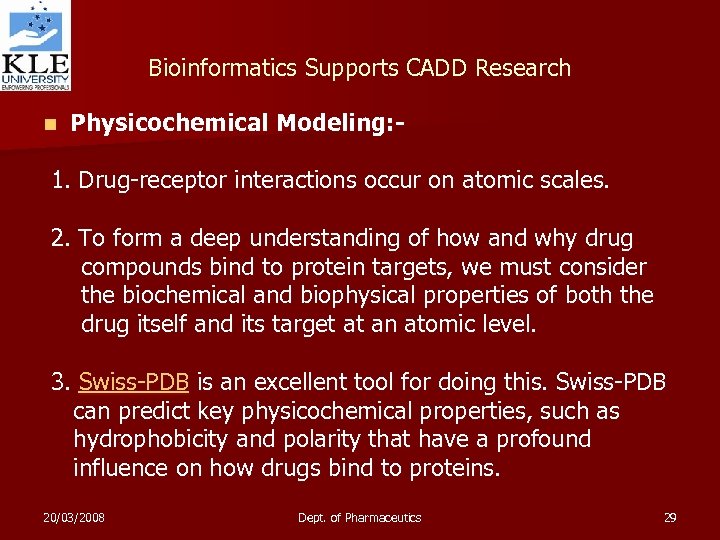 KLE UNIVERSITY
EMPOWERING PROFESSIONALS

Bioinformatics Supports CADD Research

Physicochemical Modeling:-

1. Drug-receptor interactions occur on atomic scales.

2. To form a deep understanding of how and why drug compounds bind to protein targets, we must consider the biochemical and biophysical properties of both the drug itself and its target at an atomic level.

3. Swiss-PDB is an excellent tool for doing this. Swiss-PDB can predict key physicochemical properties, such as hydrophobicity and polarity that have a profound influence on how drugs bind to proteins.

20/03/2008

Dept. of Pharmaceutics

29